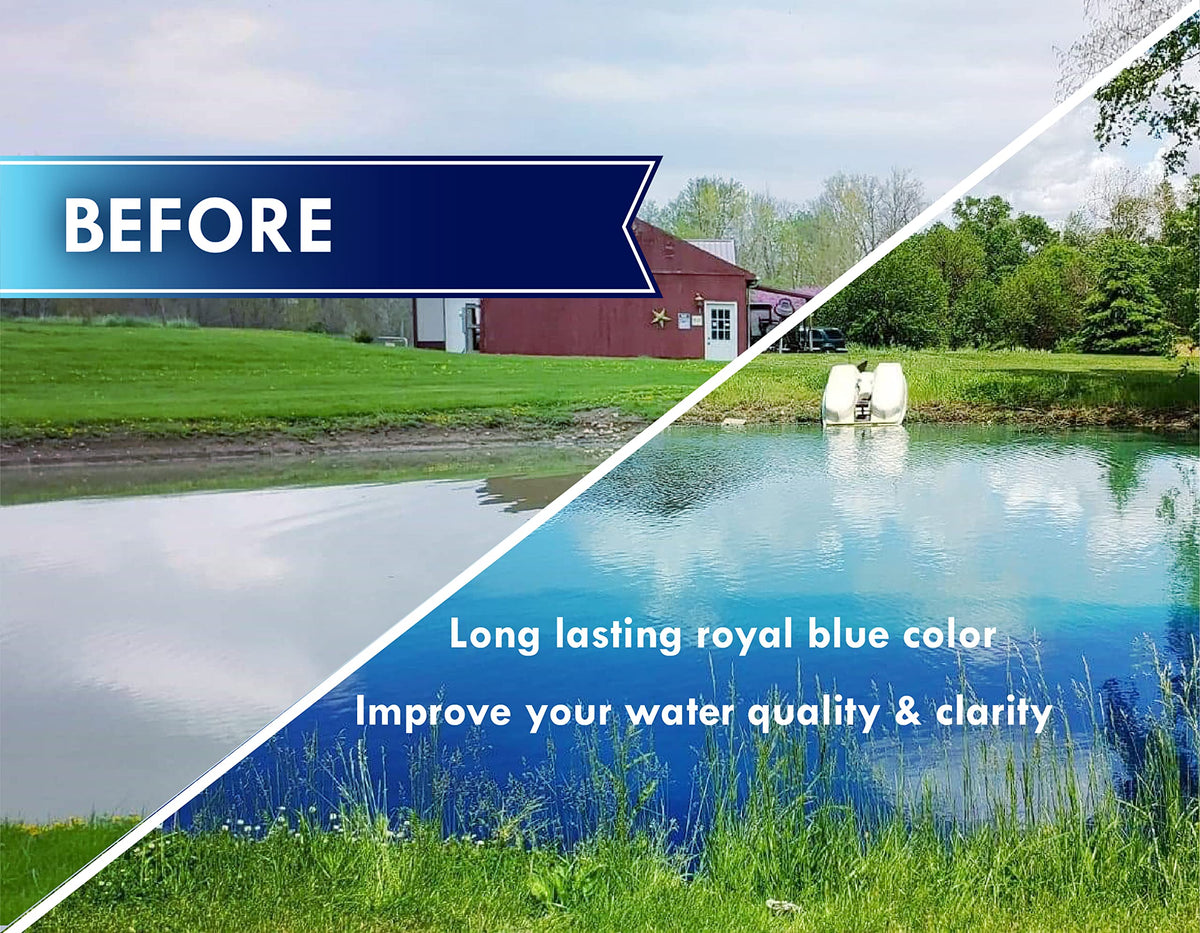 BEFORE

Long lasting royal blue color

Improve your water quality & clarity